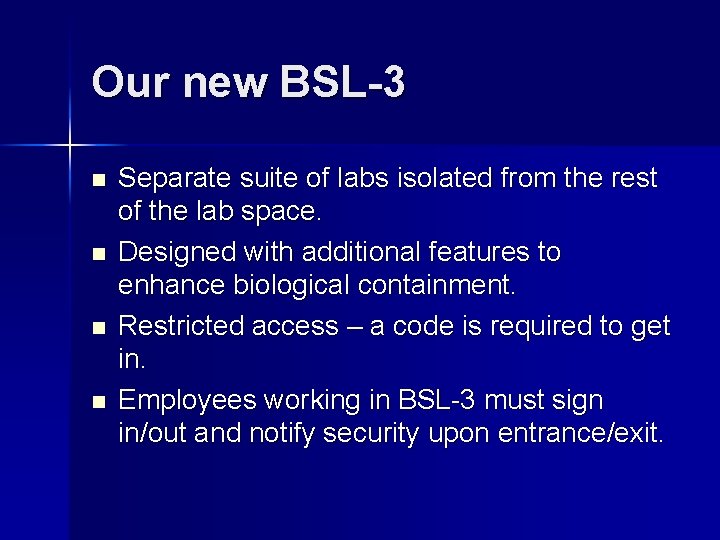 Our new BSL-3

• Separate suite of labs isolated from the rest of the lab space.
• Designed with additional features to enhance biological containment.
• Restricted access – a code is required to get in.
• Employees working in BSL-3 must sign in/out and notify security upon entrance/exit.